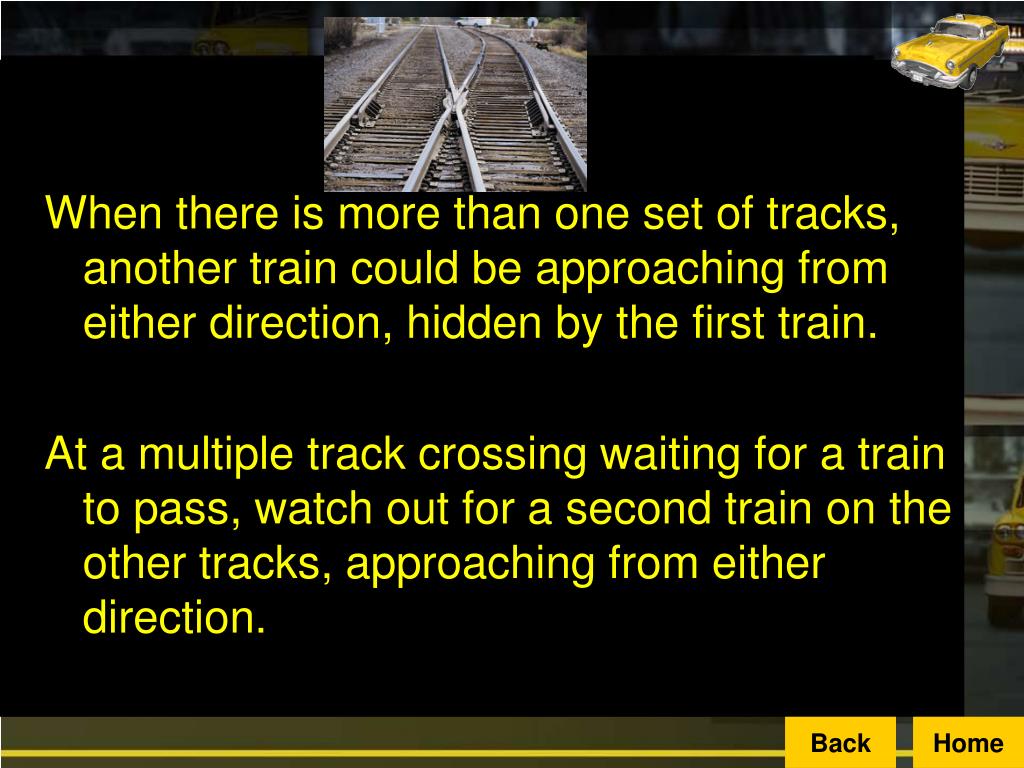 When there is more than one set of tracks, another train could be approaching from either direction, hidden by the first train.

At a multiple track crossing waiting for a train to pass, watch out for a second train on the other tracks, approaching from either direction.

Back

Home